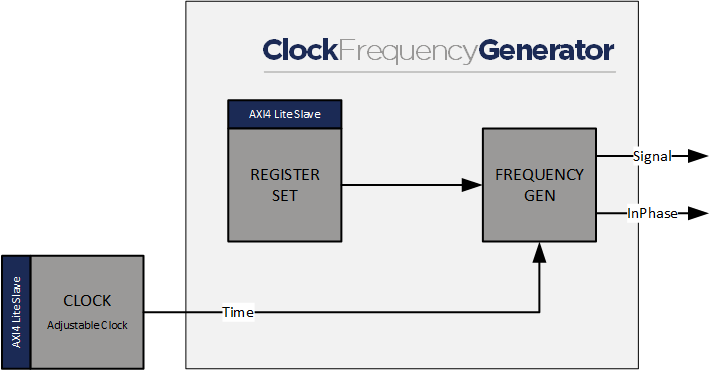 ClockFrequencyGenerator

AXI4 LiteSlave

REGISTER SET

FREQUENCY GEN

Signal

InPhase

AXI4 LiteSlave

CLOCK

Adjustable Clock

Time